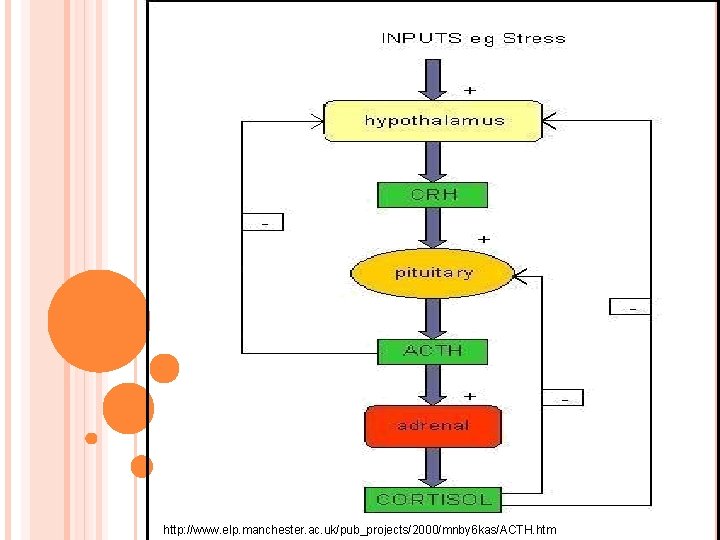 INPUTS eg Stress

+

hypothalamus

CRH

-

+

pituitary

-

ACTH

+

-

adrenal

CORTISOL

http://www.elp.manchester.ac.uk/pub_projects/2000/mnby6kas/ACTH.htm